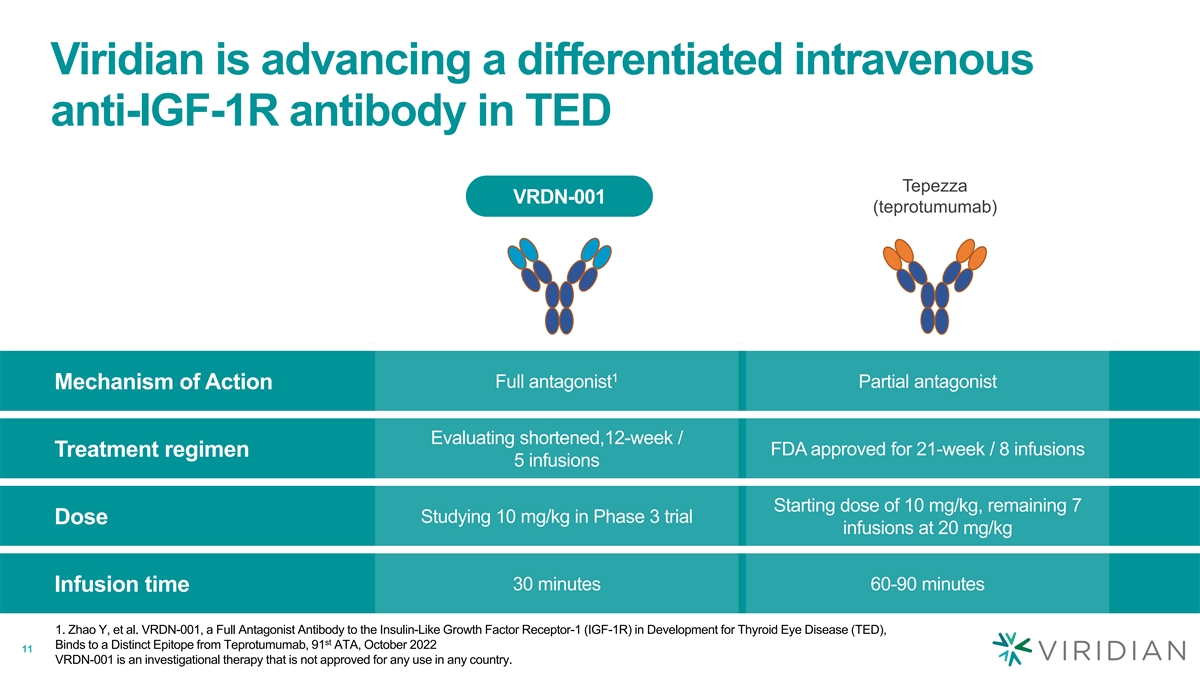 Viridian is advancing a differentiated intravenous anti-IGF-1R antibody in TED

| | VRDN-001 | Tepezza (teprotumumab) |
|---|---|---|
| Mechanism of Action | Full antagonist$^1$ | Partial antagonist |
| Treatment regimen | Evaluating shortened,12-week / 5 infusions | FDA approved for 21-week / 8 infusions |
| Dose | Studying 10 mg/kg in Phase 3 trial | Starting dose of 10 mg/kg, remaining 7 infusions at 20 mg/kg |
| Infusion time | 30 minutes | 60-90 minutes |

1. Zhao Y, et al. VRDN-001, a Full Antagonist Antibody to the Insulin-Like Growth Factor Receptor-1 (IGF-1R) in Development for Thyroid Eye Disease (TED), Binds to a Distinct Epitope from Teprotumumab, 91$^{st}$ ATA, October 2022
VRDN-001 is an investigational therapy that is not approved for any use in any country.

11

VIRIDIAN